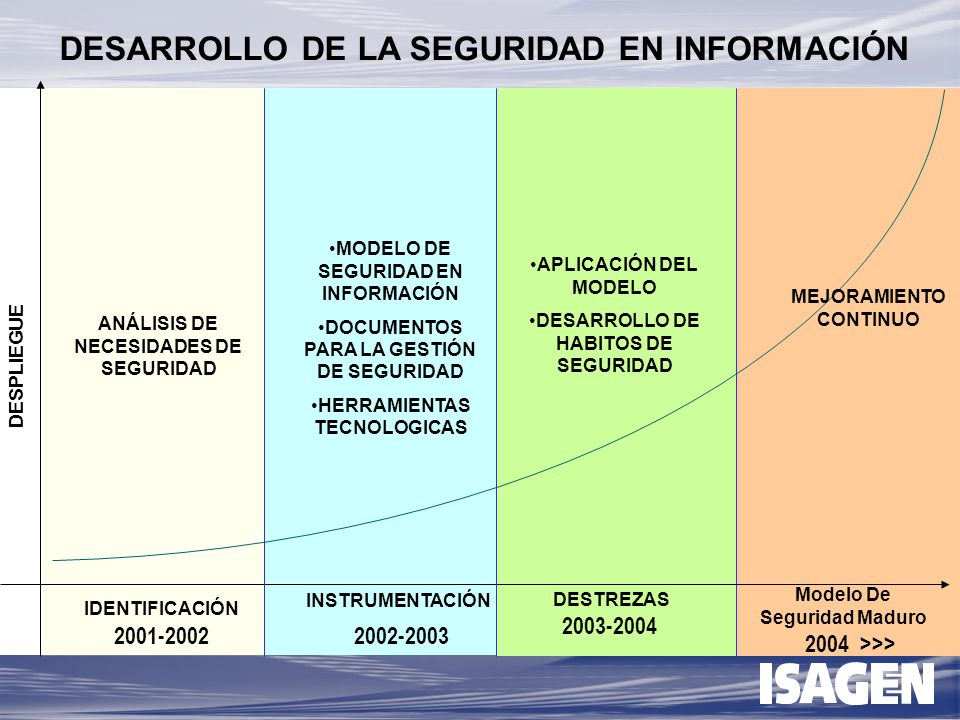 DESARROLLO DE LA SEGURIDAD EN INFORMACIÓN

DESPLIEGUE

ANÁLISIS DE NECESIDADES DE SEGURIDAD

•MODELO DE SEGURIDAD EN INFORMACIÓN

•DOCUMENTOS PARA LA GESTIÓN DE SEGURIDAD

•HERRAMIENTAS TECNOLOGICAS

•APLICACIÓN DEL MODELO

•DESARROLLO DE HABITOS DE SEGURIDAD

MEJORAMIENTO CONTINUO

IDENTIFICACIÓN
2001-2002

INSTRUMENTACIÓN
2002-2003

DESTREZAS
2003-2004

Modelo De Seguridad Maduro
2004 >>>

ISAGEN